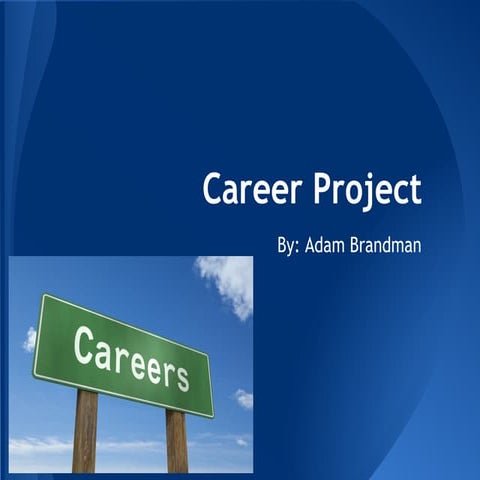 Career Project

By: Adam Brandman

Careers